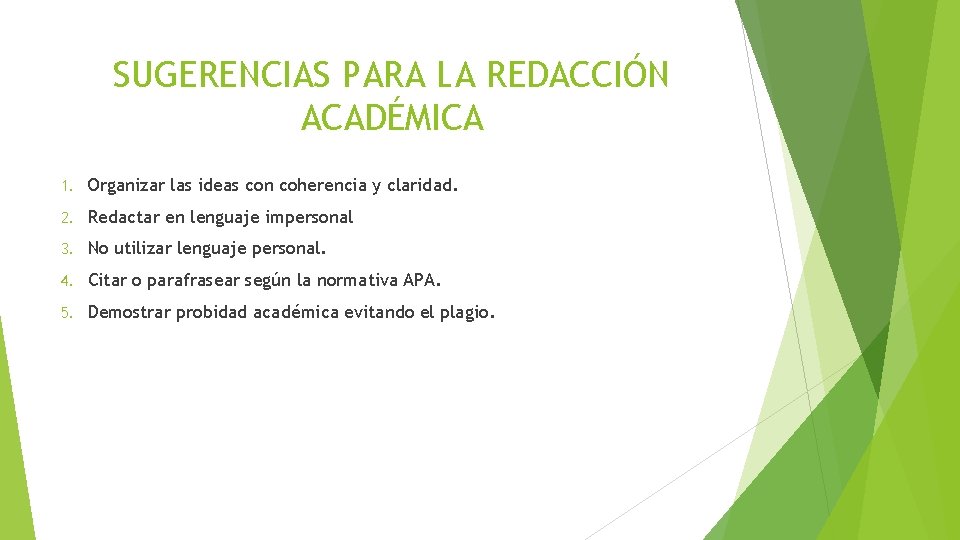 SUGERENCIAS PARA LA REDACCIÓN ACADÉMICA

1. Organizar las ideas con coherencia y claridad.

2. Redactar en lenguaje impersonal

3. No utilizar lenguaje personal.

4. Citar o parafrasear según la normativa APA.

5. Demostrar probidad académica evitando el plagio.